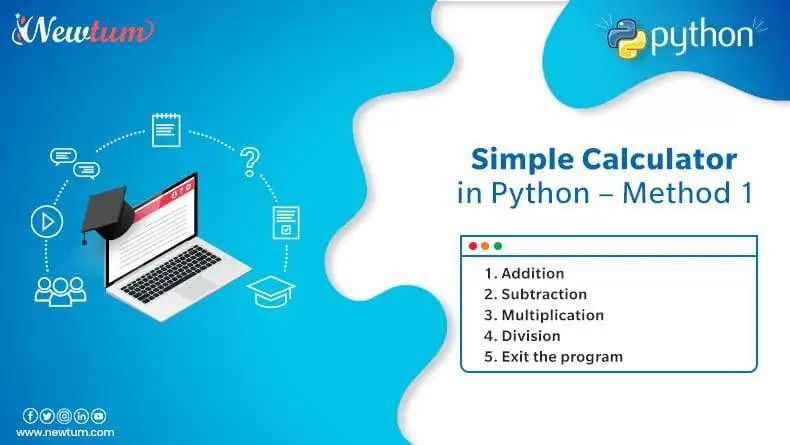 Newtum

python

Simple Calculator
in Python – Method 1

1. Addition
2. Subtraction
3. Multiplication
4. Division
5. Exit the program

www.newtum.com